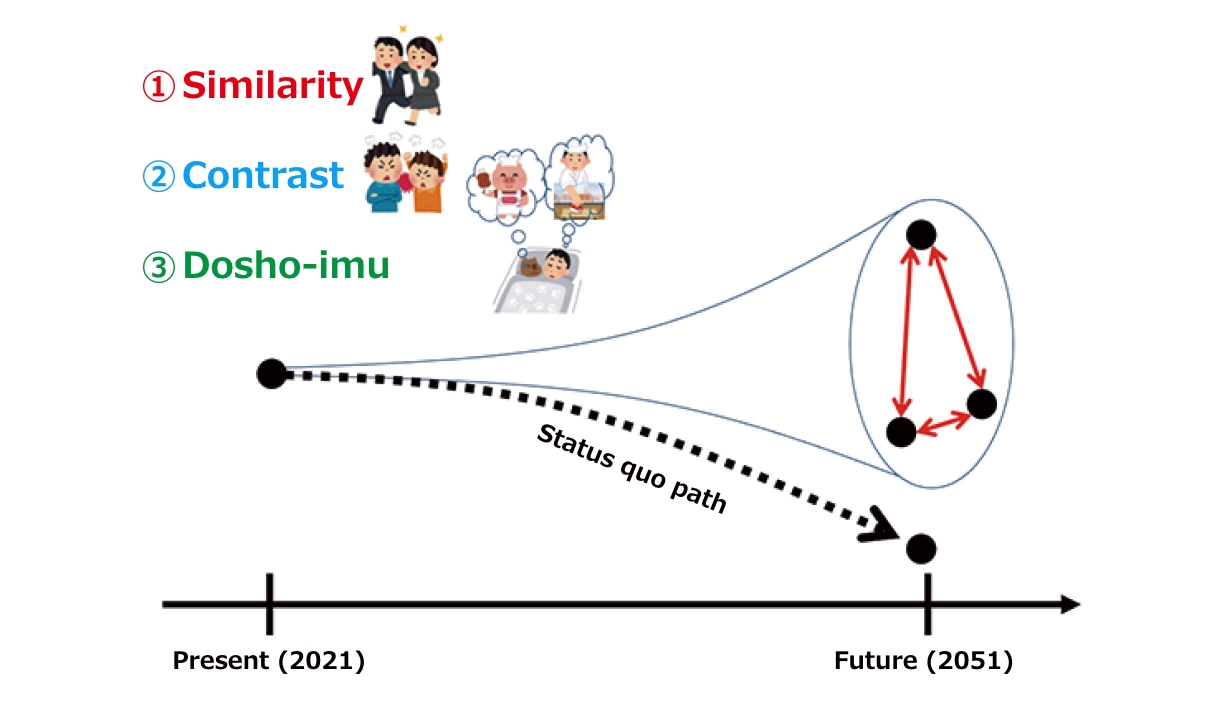 ① Similarity

② Contrast

③ Dosho-imu

Status quo path

Present (2021)

Future (2051)